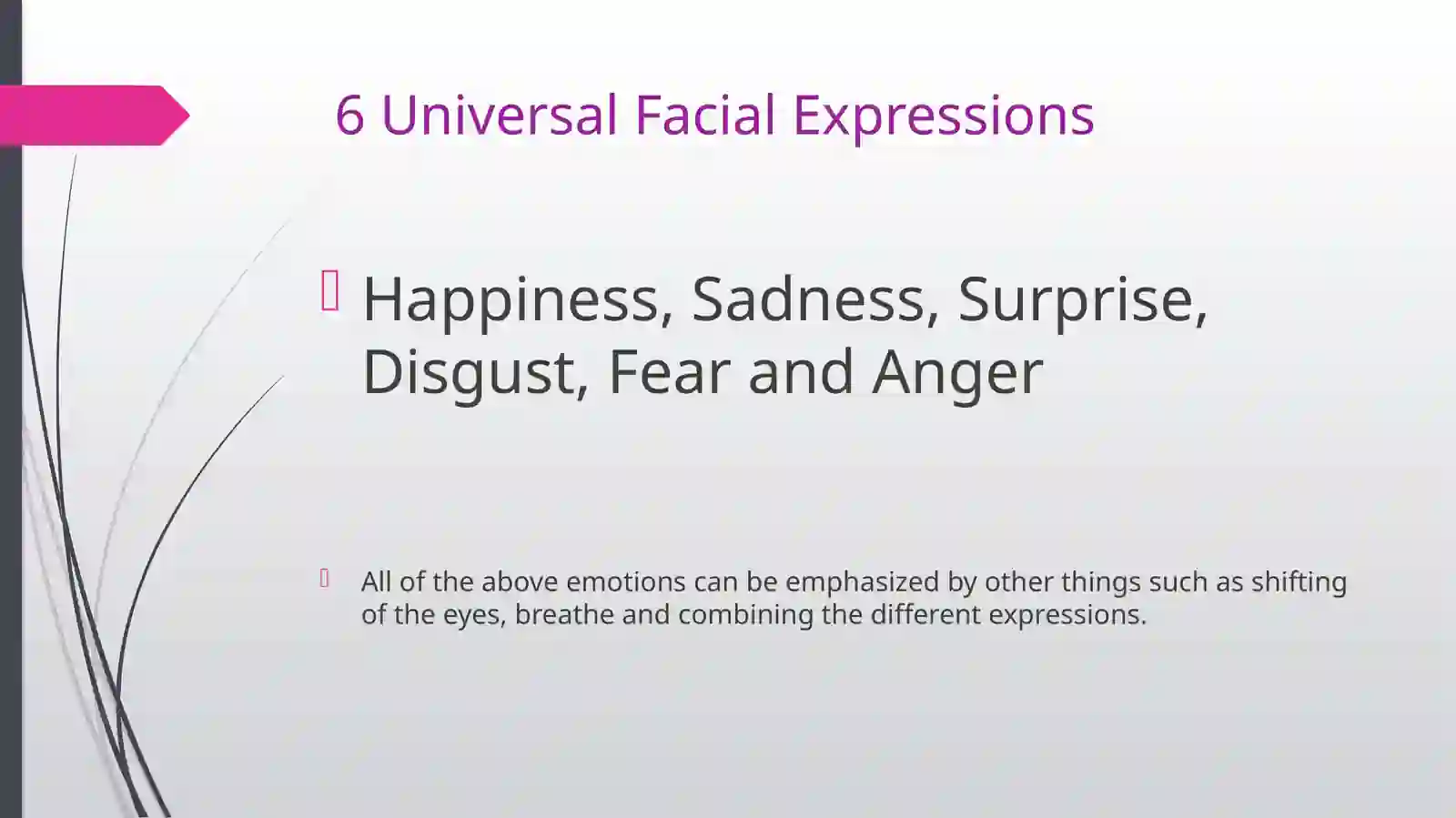 6 Universal Facial Expressions

Happiness, Sadness, Surprise, Disgust, Fear and Anger

All of the above emotions can be emphasized by other things such as shifting of the eyes, breathe and combining the different expressions.